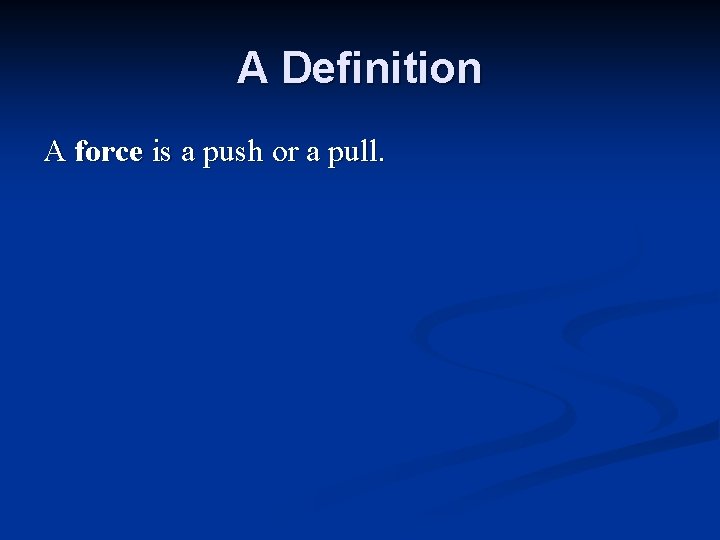 A Definition

A force is a push or a pull.